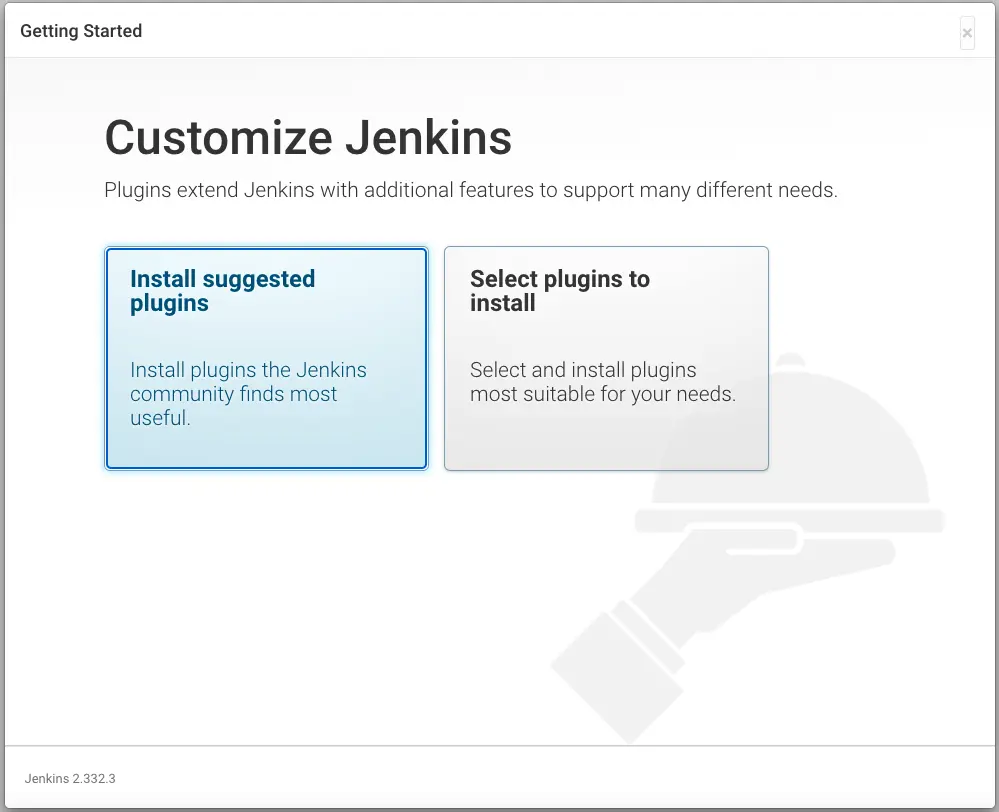 Getting Started

×

Customize Jenkins

Plugins extend Jenkins with additional features to support many different needs.

Install suggested plugins

Install plugins the Jenkins community finds most useful.

Select plugins to install

Select and install plugins most suitable for your needs.

Jenkins 2.332.3